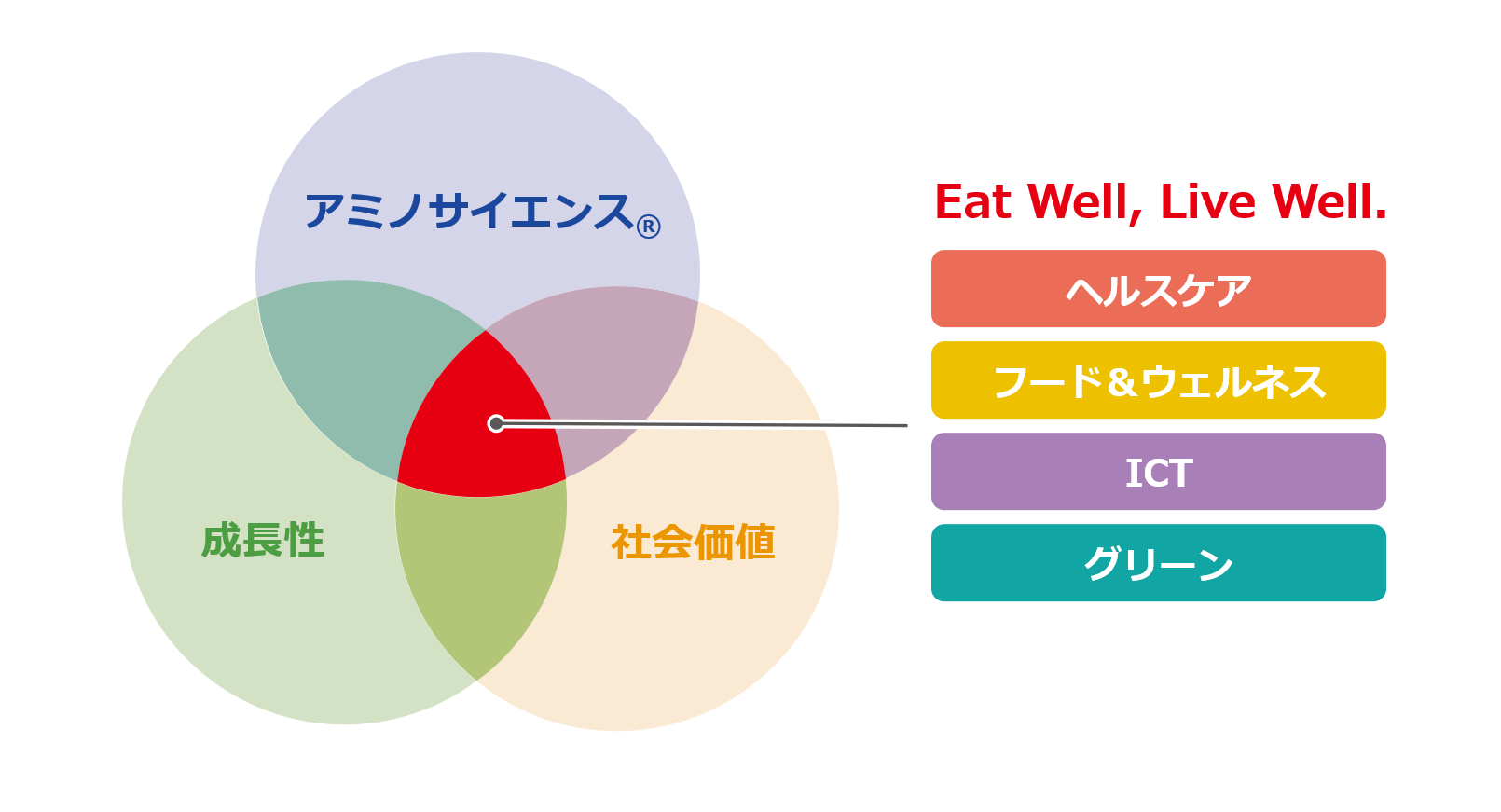 アミノサイエンス®

成長性

社会価値

Eat Well, Live Well.

ヘルスケア

フード＆ウェルネス

ICT

グリーン